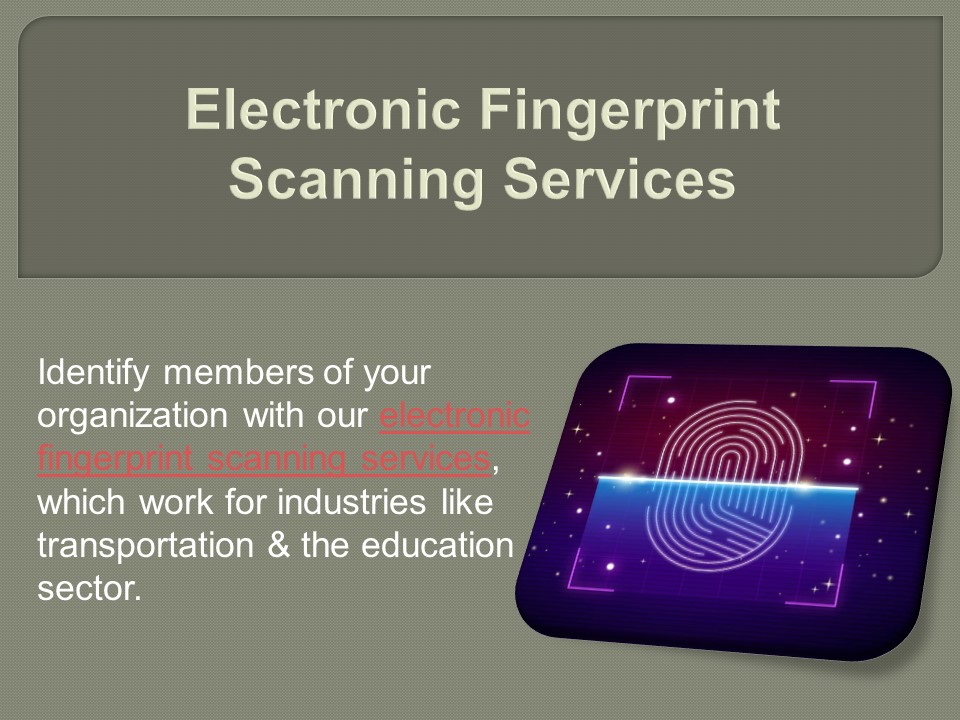 Electronic Fingerprint Scanning Services

Identify members of your organization with our electronic fingerprint scanning services, which work for industries like transportation & the education sector.